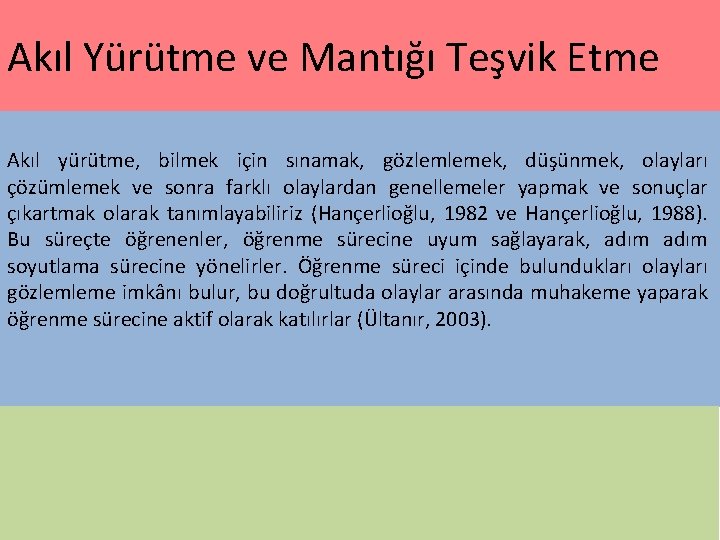 Akıl Yürütme ve Mantığı Teşvik Etme

Akıl yürütme, bilmek için sınamak, gözlemlemek, düşünmek, olayları çözümlemek ve sonra farklı olaylardan genellemeler yapmak ve sonuçlar çıkartmak olarak tanımlayabiliriz (Hançerlioğlu, 1982 ve Hançerlioğlu, 1988). Bu süreçte öğrenenler, öğrenme sürecine uyum sağlayarak, adım adım soyutlama sürecine yönelirler. Öğrenme süreci içinde bulundukları olayları gözlemleme imkânı bulur, bu doğrultuda olaylar arasında muhakeme yaparak öğrenme sürecine aktif olarak katılırlar (Ültanır, 2003).